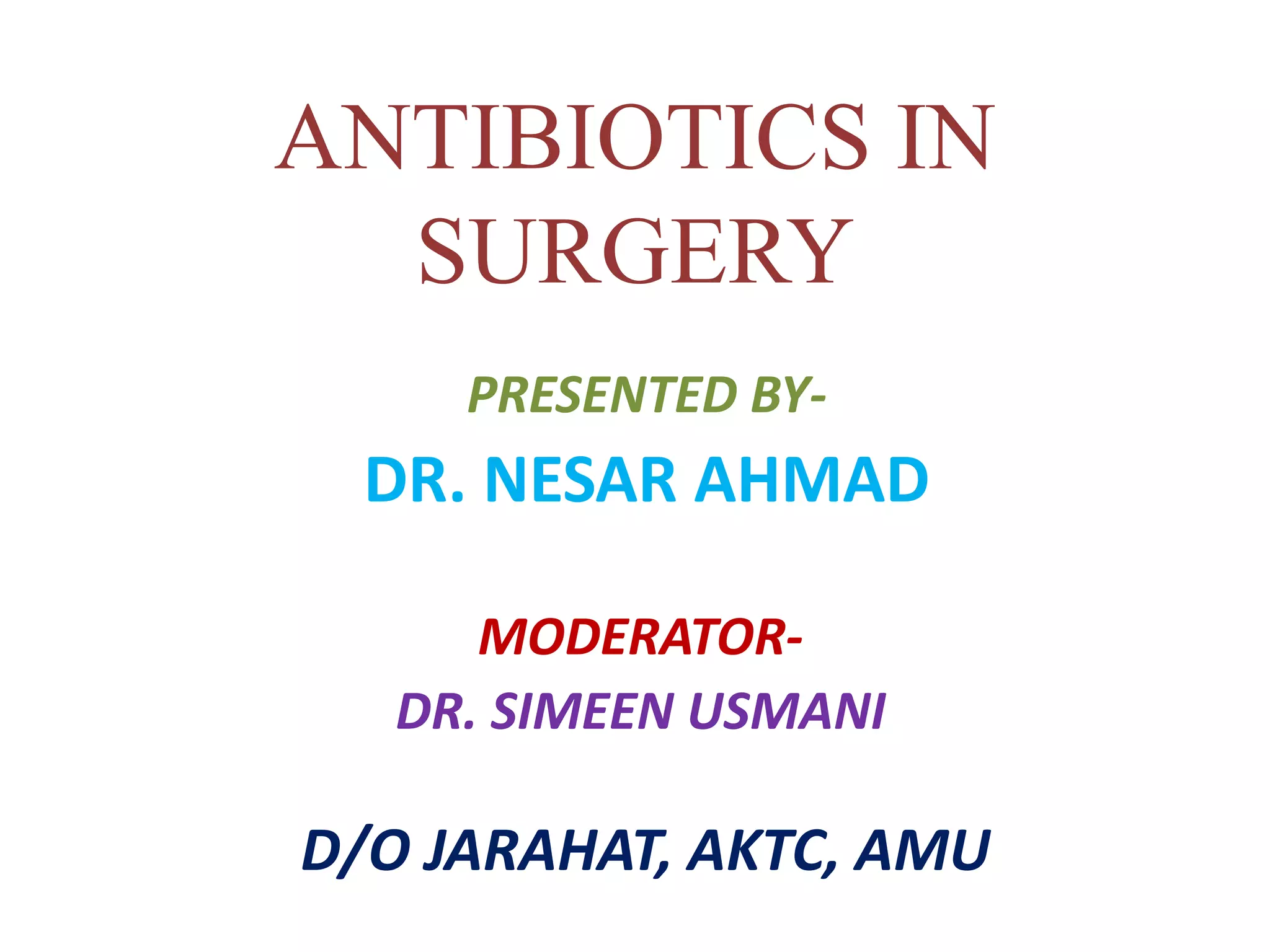 ANTIBIOTICS IN SURGERY

PRESENTED BY-

DR. NESAR AHMAD

MODERATOR-

DR. SIMEEN USMANI

D/O JARAHAT, AKTC, AMU